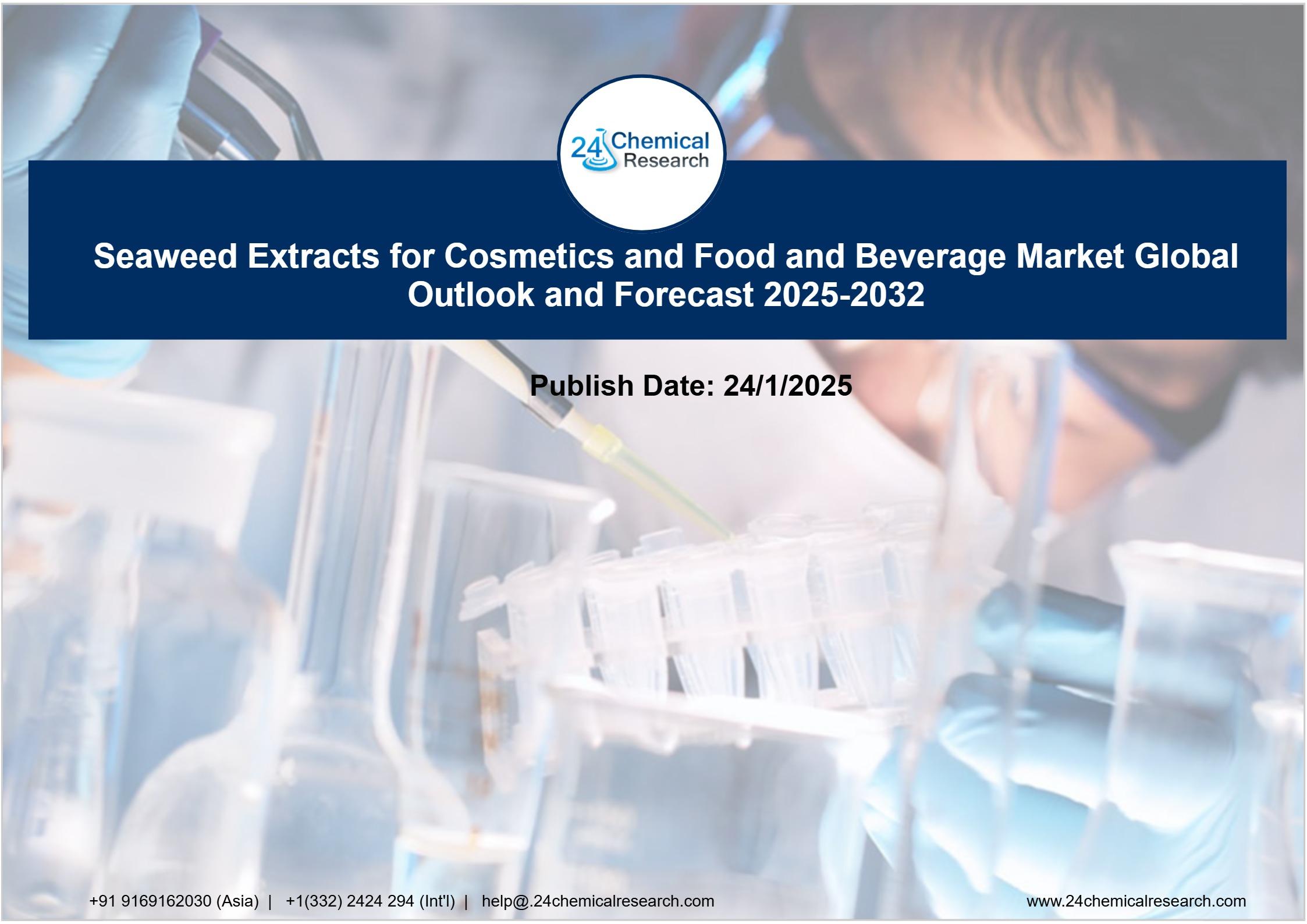 24 Chemical Research

Seaweed Extracts for Cosmetics and Food and Beverage Market Global Outlook and Forecast 2025-2032

Publish Date: 24/1/2025

+91 9169162030 (Asia) | +1(332) 2424 294 (Int'l) | help@.24chemicalresearch.com

www.24chemicalresearch.com